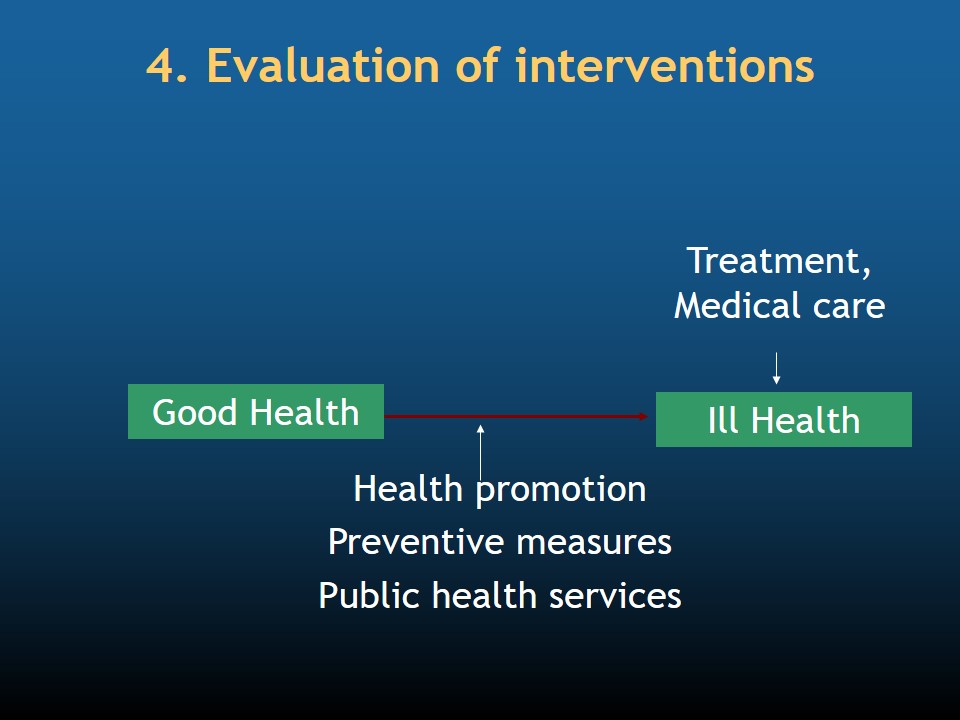 4. Evaluation of interventions

Treatment,
Medical care

Good Health

Ill Health

Health promotion
Preventive measures
Public health services